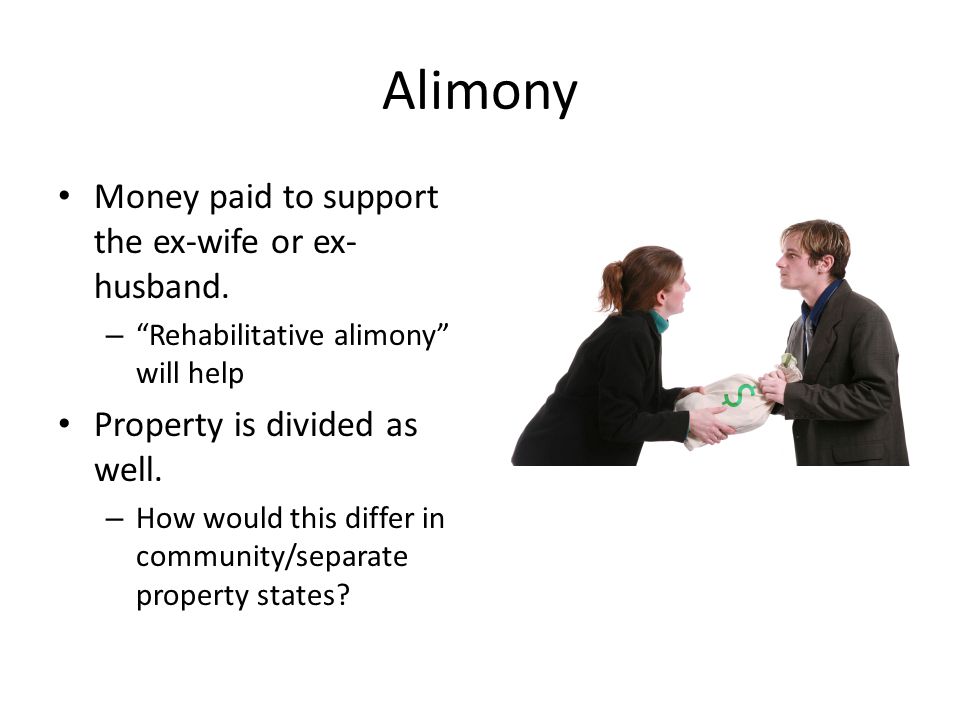 Alimony

• Money paid to support the ex-wife or ex-husband.
– "Rehabilitative alimony" will help
• Property is divided as well.
– How would this differ in community/separate property states?

$